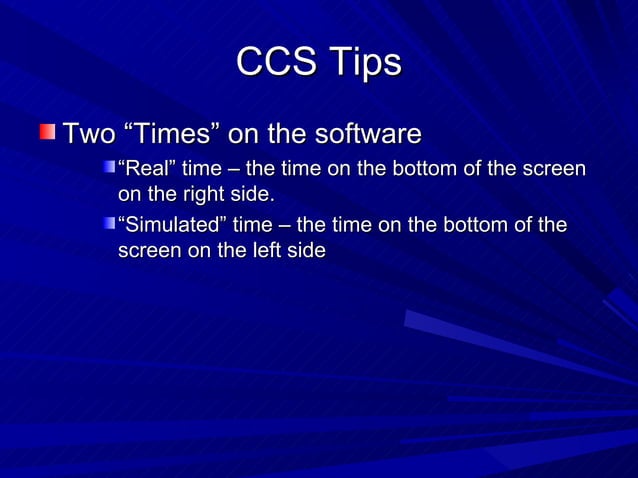 CCS Tips

Two “Times” on the software

“Real” time – the time on the bottom of the screen on the right side.

“Simulated” time – the time on the bottom of the screen on the left side